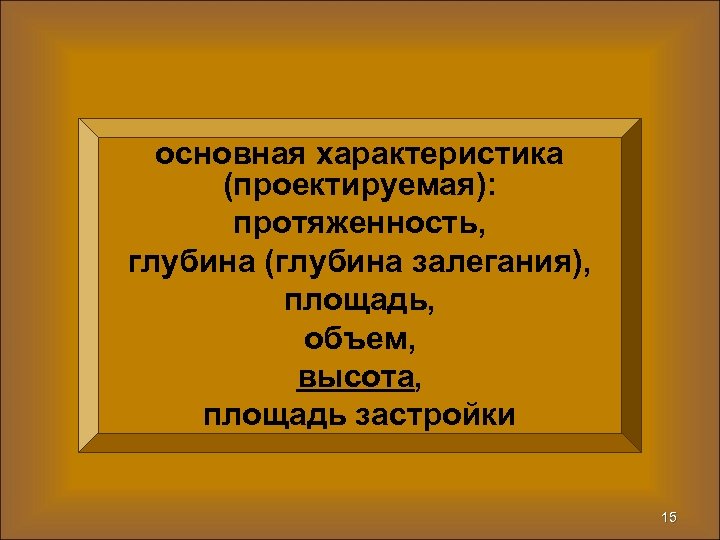 основная характеристика (проектируемая):
протяженность,
глубина (глубина залегания),
площадь,
объем,
высота,
площадь застройки

15